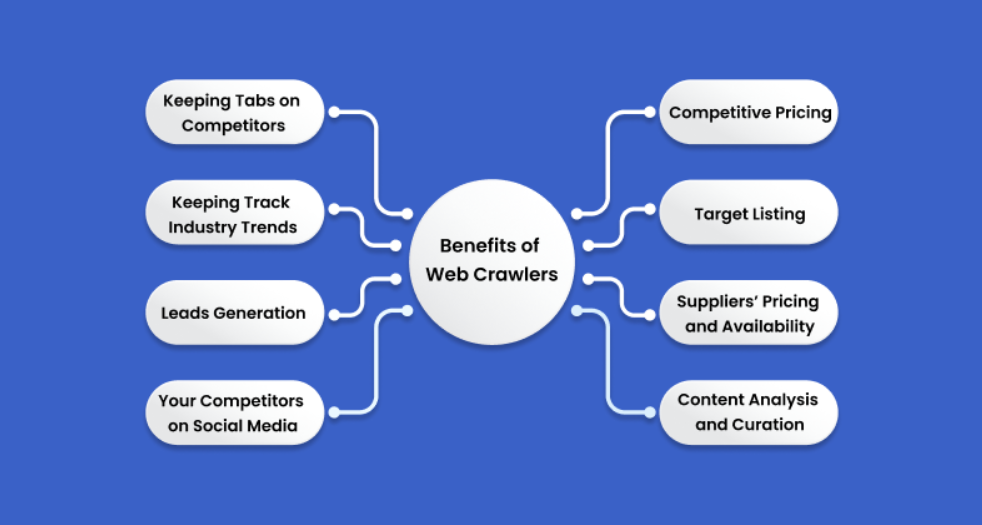 Benefits of Web Crawlers

Keeping Tabs on Competitors

Keeping Track Industry Trends

Leads Generation

Your Competitors on Social Media

Competitive Pricing

Target Listing

Suppliers' Pricing and Availability

Content Analysis and Curation